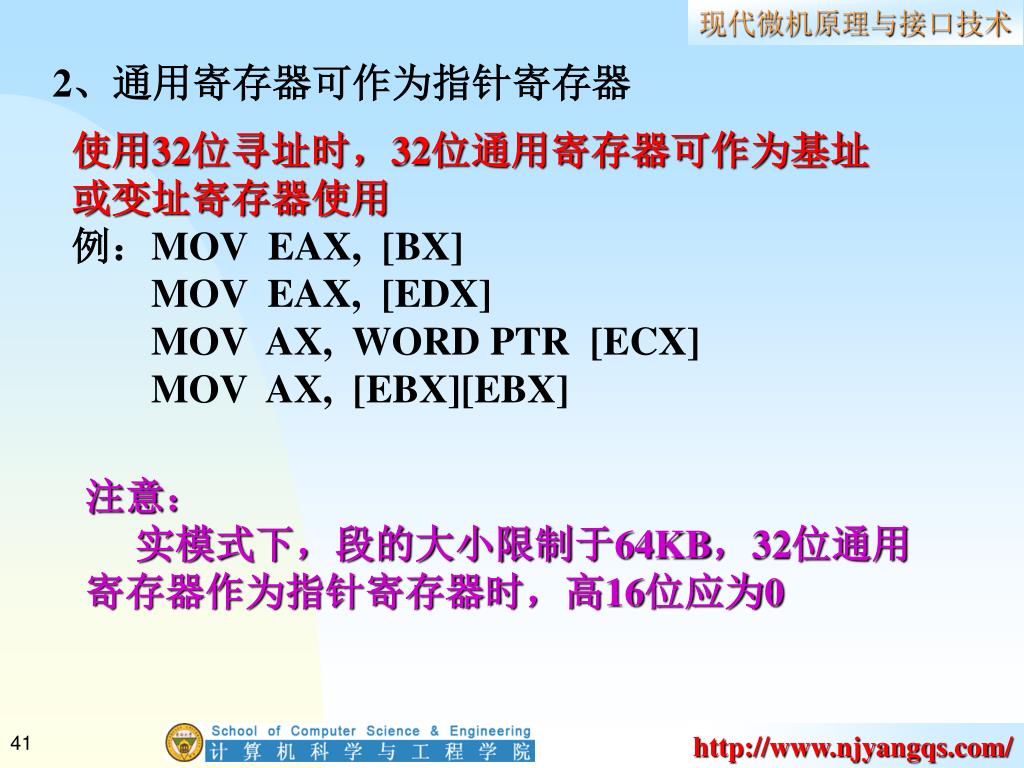 现代微机原理与接口技术

2、通用寄存器可作为指针寄存器

使用32位寻址时，32位通用寄存器可作为基址或变址寄存器使用

例：MOV EAX, [BX]
MOV EAX, [EDX]
MOV AX, WORD PTR [ECX]
MOV AX, [EBX][EBX]

注意：
实模式下，段的大小限制于64KB，32位通用寄存器作为指针寄存器时，高16位应为0

41

School of Computer Science & Engineering
计 算 机 科 学 与 工 程 学 院

http://www.njyangqs.com/